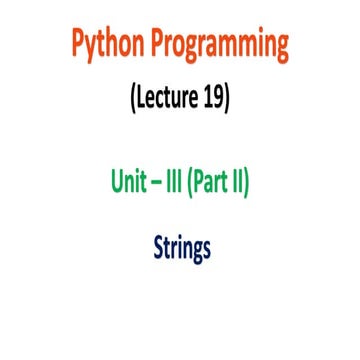 Python Programming

(Lecture 19)

Unit – III (Part II)

Strings